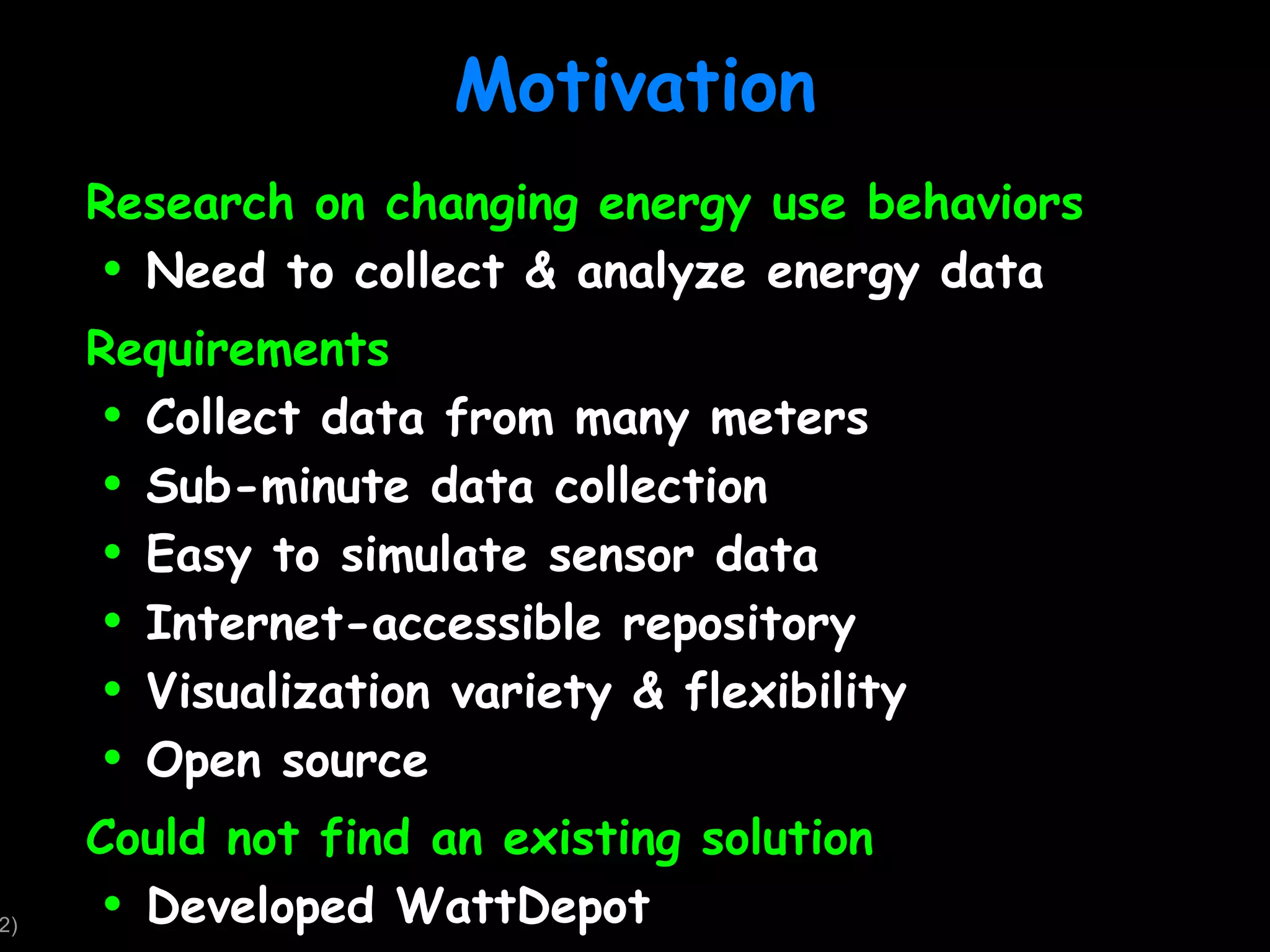 Motivation

Research on changing energy use behaviors

• Need to collect & analyze energy data

Requirements

• Collect data from many meters
• Sub-minute data collection
• Easy to simulate sensor data
• Internet-accessible repository
• Visualization variety & flexibility
• Open source

Could not find an existing solution

• Developed WattDepot

2)